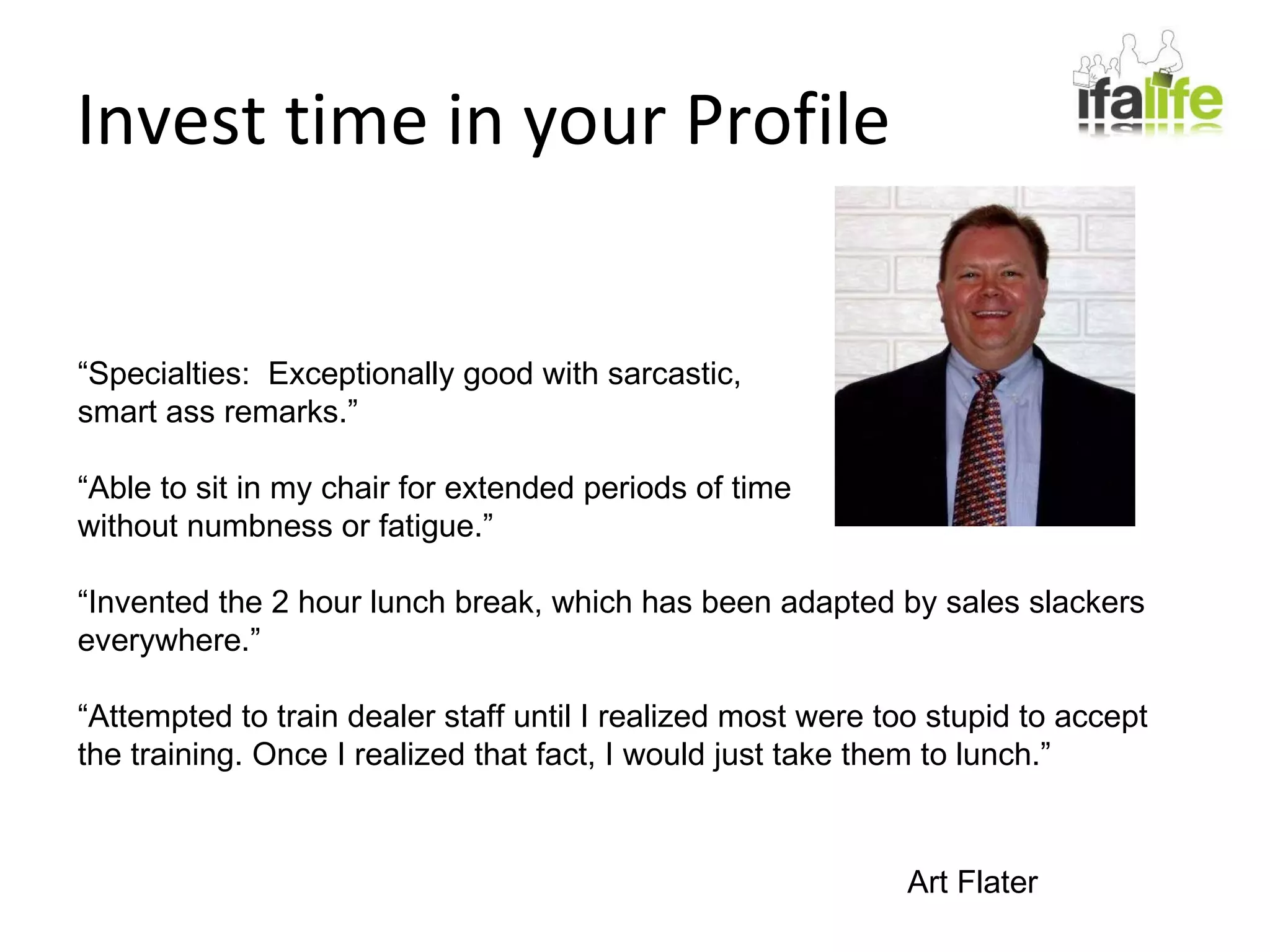 Invest time in your Profile

ifalife

“Specialties: Exceptionally good with sarcastic, smart ass remarks.”

“Able to sit in my chair for extended periods of time without numbness or fatigue.”

“Invented the 2 hour lunch break, which has been adapted by sales slackers everywhere.”

“Attempted to train dealer staff until I realized most were too stupid to accept the training. Once I realized that fact, I would just take them to lunch.”

Art Flater